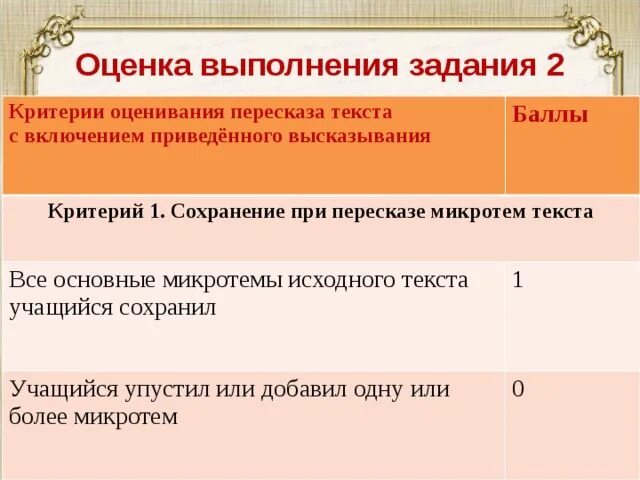 Оценка выполнения задания 2

| Критерии оценивания пересказа текста с включением приведённого высказывания | Баллы |
|---|---|
| Критерий 1. Сохранение при пересказе микротем текста | |
| Все основные микротемы исходного текста учащийся сохранил | 1 |
| Учащийся упустил или добавил одну или более микротем | 0 |